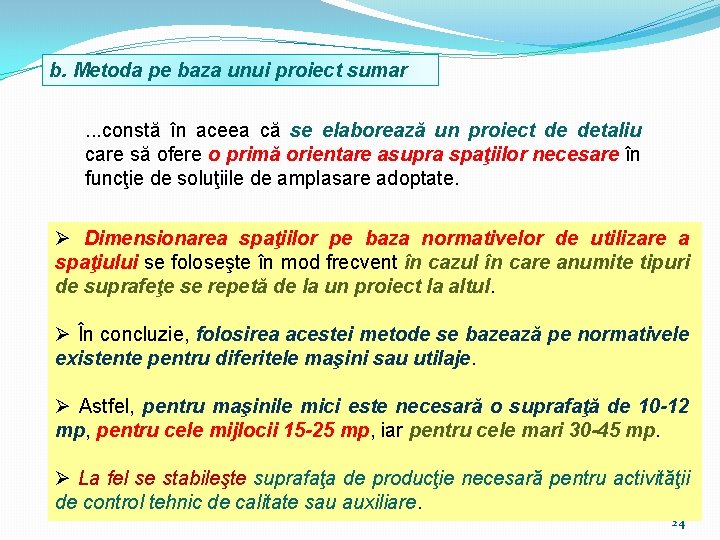 b. Metoda pe baza unui proiect sumar

...constă în aceea că se elaborează un proiect de detaliu care să ofere o primă orientare asupra spaţiilor necesare în funcţie de soluţiile de amplasare adoptate.

➢ Dimensionarea spaţiilor pe baza normativelor de utilizare a spaţiului se foloseşte în mod frecvent în cazul în care anumite tipuri de suprafeţe se repetă de la un proiect la altul.

➢ În concluzie, folosirea acestei metode se bazează pe normativele existente pentru diferitele maşini sau utilaje.

➢ Astfel, pentru maşinile mici este necesară o suprafaţă de 10-12 mp, pentru cele mijlocii 15-25 mp, iar pentru cele mari 30-45 mp.

➢ La fel se stabileşte suprafaţa de producţie necesară pentru activităţii de control tehnic de calitate sau auxiliare.

24